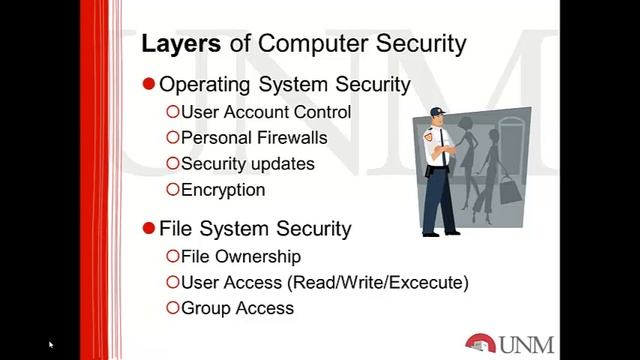 UNM

Layers of Computer Security

Operating System Security

User Account Control

Personal Firewalls

Security updates

Encryption

File System Security

File Ownership

User Access (Read/Write/Excecute)

Group Access

UNM